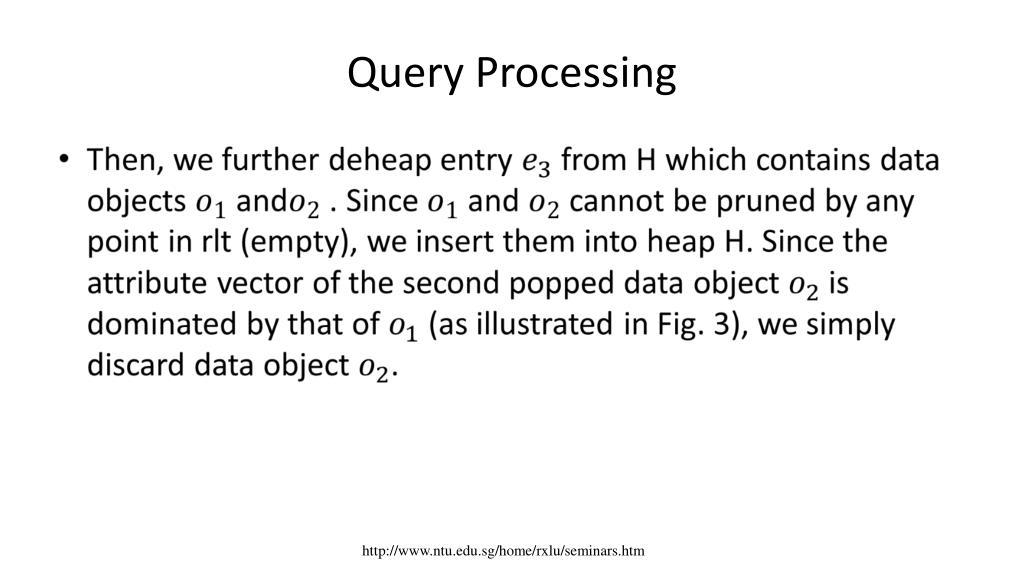 Query Processing

• Then, we further deheap entry $e_3$ from H which contains data objects $o_1$ and$o_2$ . Since $o_1$ and $o_2$ cannot be pruned by any point in rlt (empty), we insert them into heap H. Since the attribute vector of the second popped data object $o_2$ is dominated by that of $o_1$ (as illustrated in Fig. 3), we simply discard data object $o_2$.

http://www.ntu.edu.sg/home/rxlu/seminars.htm